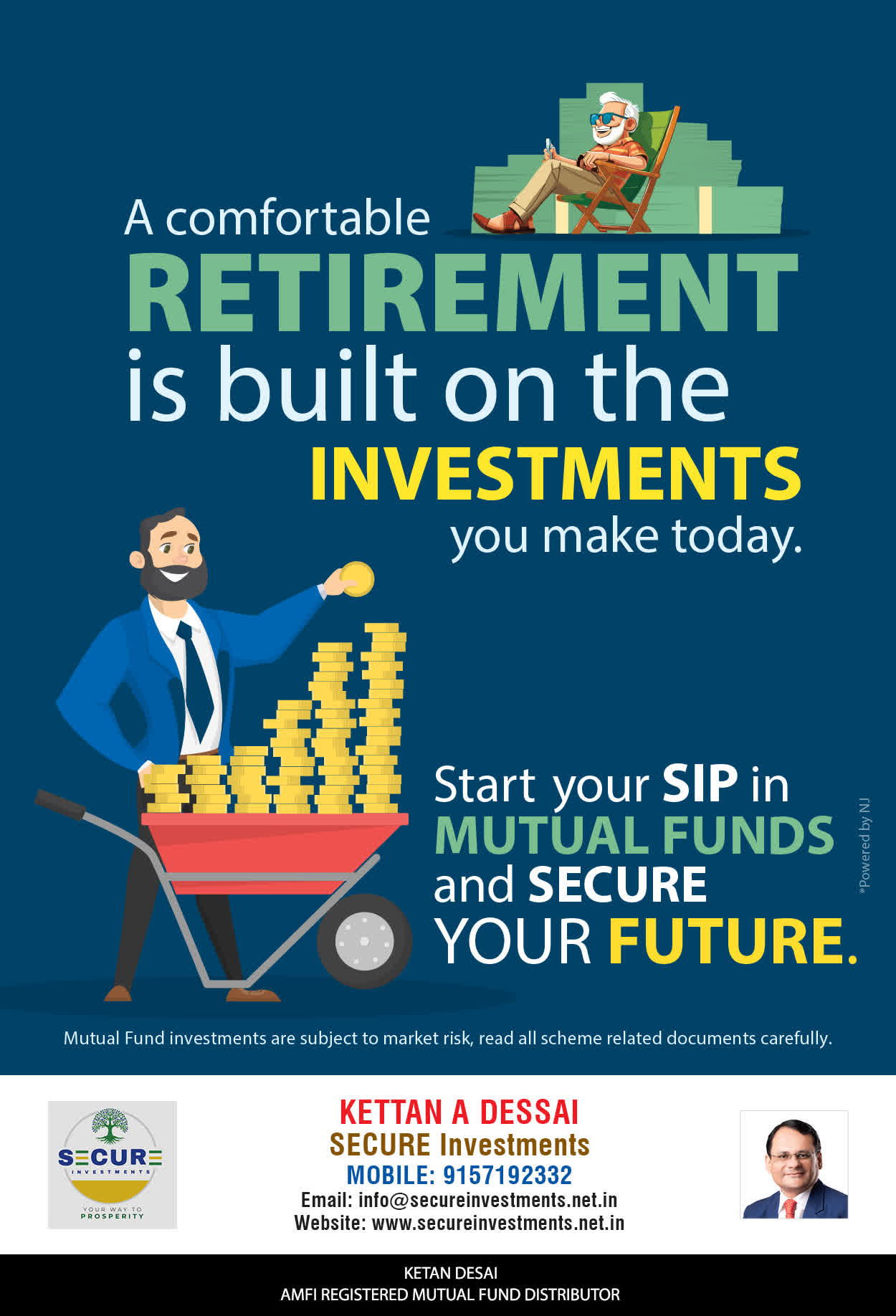 A comfortable RETIREMENT is built on the INVESTMENTS you make today.

Start your SIP in MUTUAL FUNDS and SECURE YOUR FUTURE.

*Powered by NJ

Mutual Fund investments are subject to market risk, read all scheme related documents carefully.

SECURE INVESTMENTS
YOUR WAY TO PROSPERITY

KETTAN A DESSAI
SECURE Investments
MOBILE: 9157192332
Email: info@secureinvestments.net.in
Website: www.secureinvestments.net.in

KETAN DESAI
AMFI REGISTERED MUTUAL FUND DISTRIBUTOR